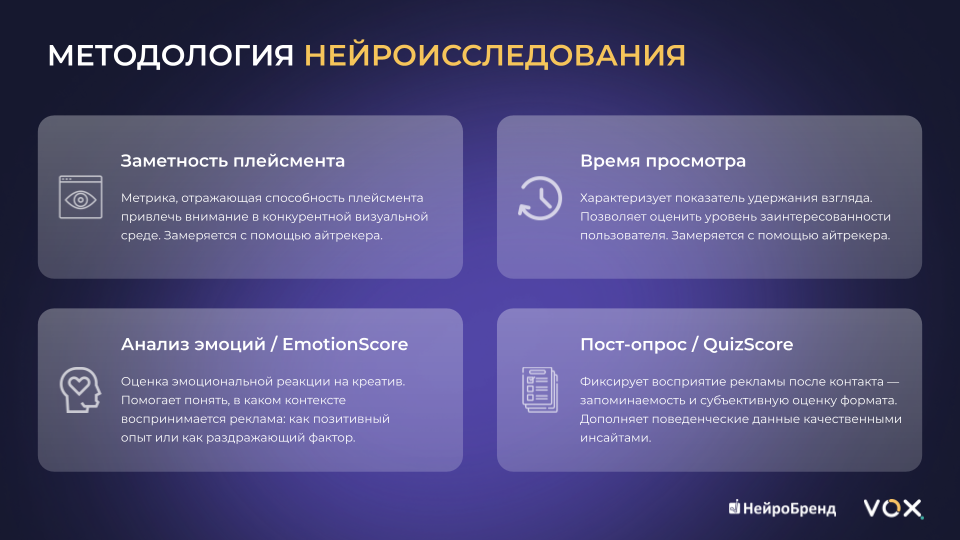 МЕТОДОЛОГИЯ НЕЙРОИССЛЕДОВАНИЯ

Заметность плейсмента

Метрика, отражающая способность плейсмента привлечь внимание в конкурентной визуальной среде. Замеряется с помощью айтрекера.

Время просмотра

Характеризует показатель удержания взгляда. Позволяет оценить уровень заинтересованности пользователя. Замеряется с помощью айтрекера.

Анализ эмоций / EmotionScore

Оценка эмоциональной реакции на креатив. Помогает понять, в каком контексте воспринимается реклама: как позитивный опыт или как раздражающий фактор.

Пост-опрос / QuizScore

Фиксирует восприятие рекламы после контакта — запоминаемость и субъективную оценку формата. Дополняет поведенческие данные качественными инсайтами.

НейроБренд

VOX